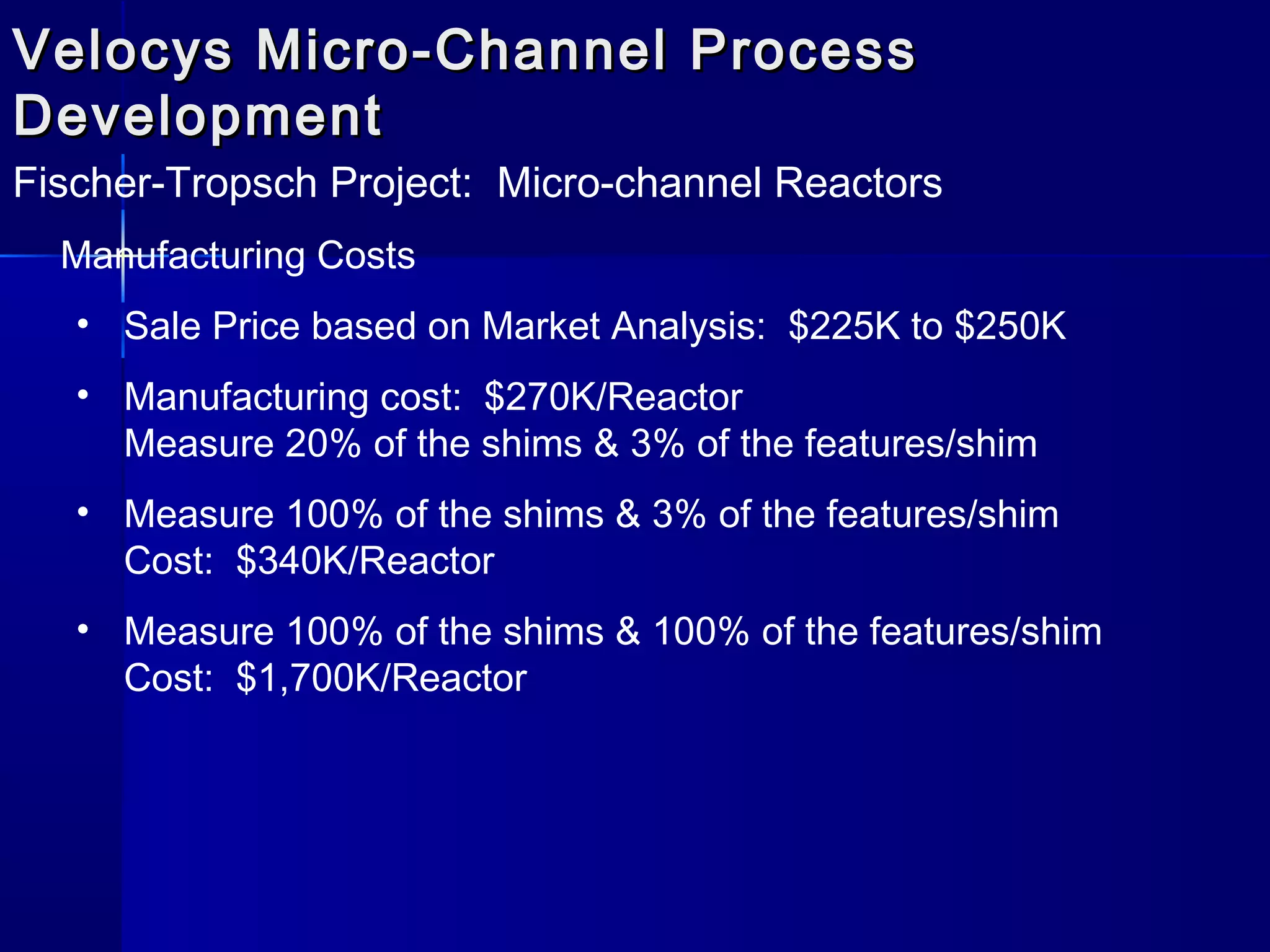 Velocys Micro-Channel Process Development

Fischer-Tropsch Project: Micro-channel Reactors

Manufacturing Costs

• Sale Price based on Market Analysis: \$225K to \$250K

• Manufacturing cost: \$270K/Reactor
Measure 20% of the shims & 3% of the features/shim

• Measure 100% of the shims & 3% of the features/shim
Cost: \$340K/Reactor

• Measure 100% of the shims & 100% of the features/shim
Cost: \$1,700K/Reactor